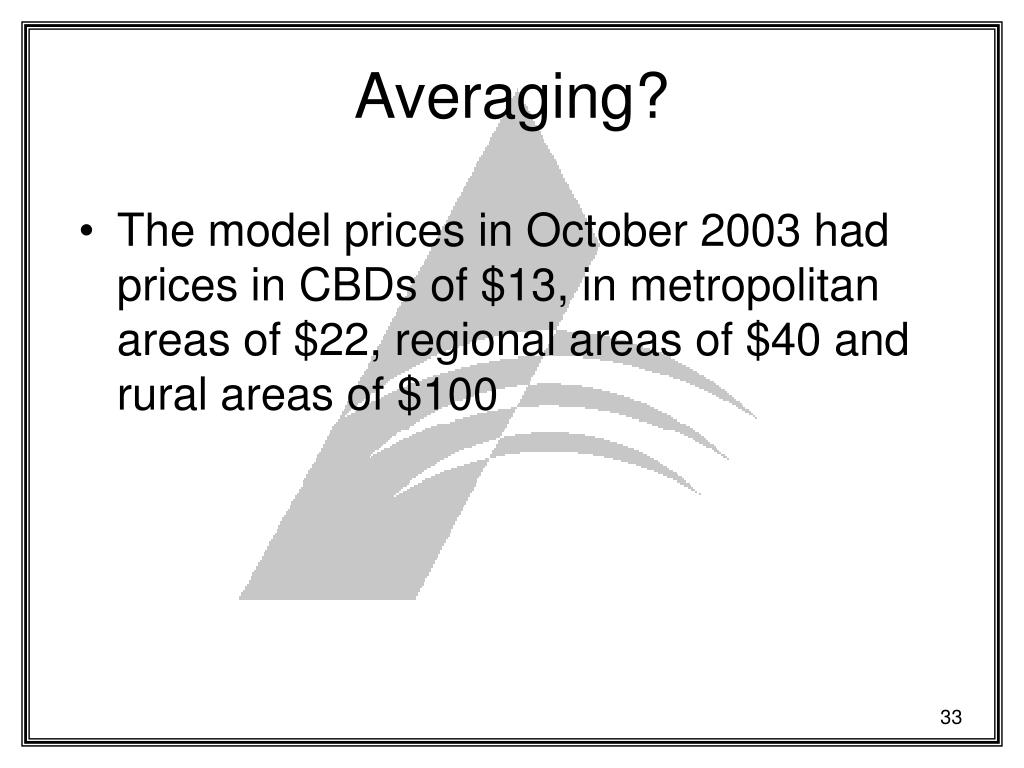 Averaging?

• The model prices in October 2003 had prices in CBDs of \$13, in metropolitan areas of \$22, regional areas of \$40 and rural areas of \$100

33